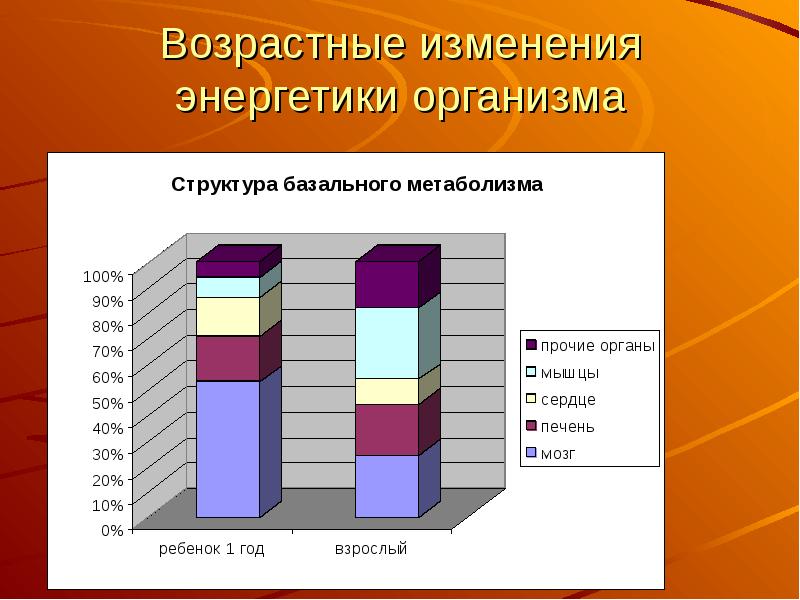 Возрастные изменения энергетики организма

Структура базального метаболизма

100%
90%
80%
70%
60%
50%
40%
30%
20%
10%
0%

ребенок 1 год
взрослый

прочие органы
мышцы
сердце
печень
мозг